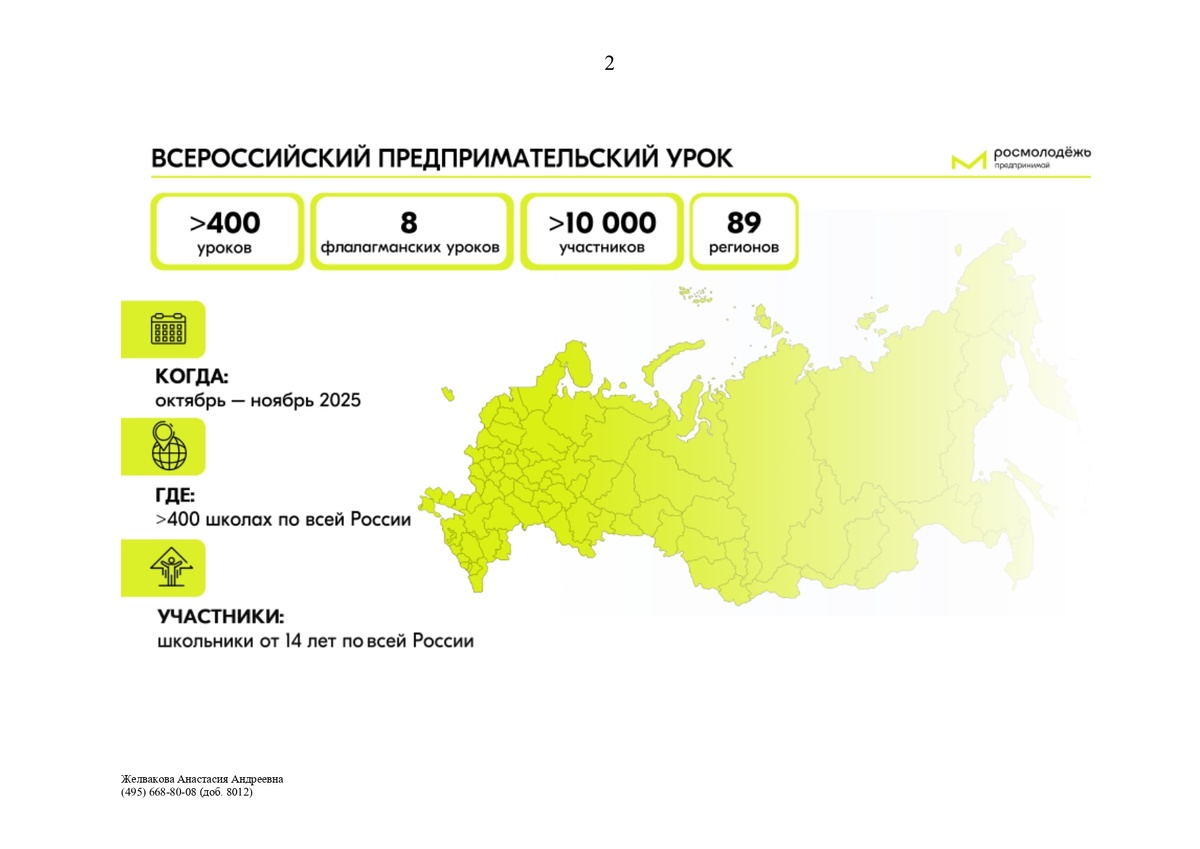 2

ВСЕРОССИЙСКИЙ ПРЕДПРИМАТЕЛЬСКИЙ УРОК

росмолодёжь
предпринимай

>400
уроков

8
флалагманских уроков

>10 000
участников

89
регионов

КОГДА:
октябрь — ноябрь 2025

ГДЕ:
>400 школах по всей России

УЧАСТНИКИ:
школьники от 14 лет по всей России

Желвакова Анастасия Андреевна
(495) 668-80-08 (доб. 8012)